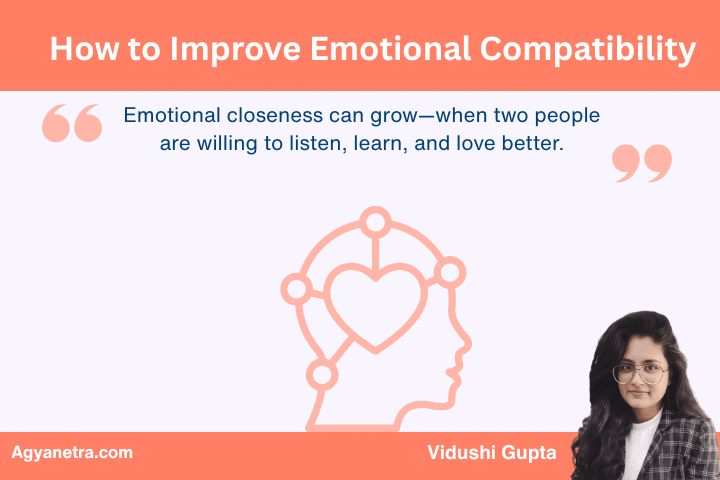 How to Improve Emotional Compatibility

Emotional closeness can grow—when two people are willing to listen, learn, and love better.

Agyanetra.com

Vidushi Gupta